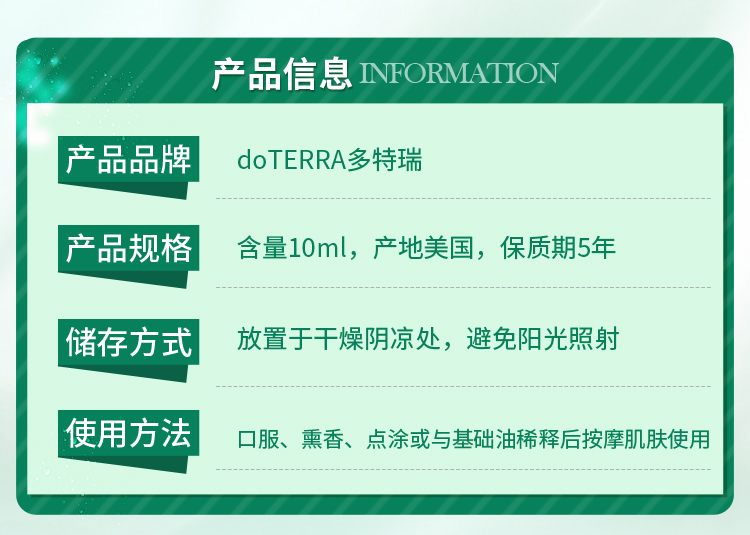 产品信息 INFORMATION

产品品牌 doTERRA多特瑞

产品规格 含量10ml，产地美国，保质期5年

储存方式 放置于干燥阴凉处，避免阳光照射

使用方法 口服、熏香、点涂或与基础油稀释后按摩肌肤使用